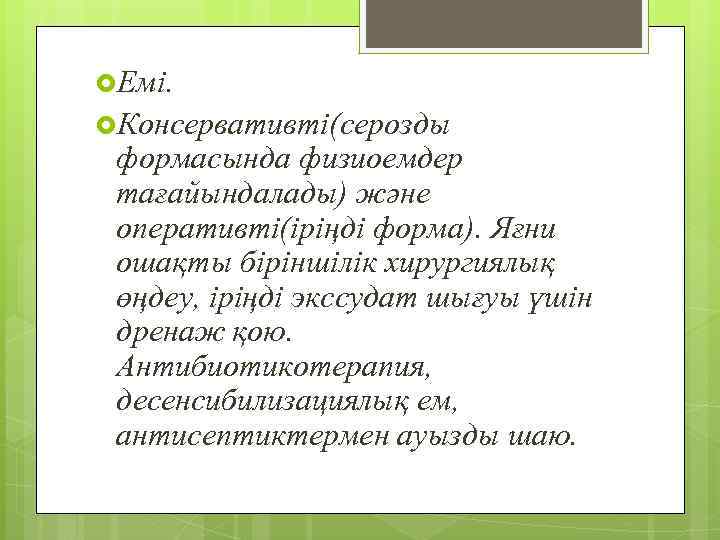 Емі.

Консервативті(серозды формасында физиоемдер тағайындалады) және оперативті(іріңді форма). Яғни ошақты біріншілік хирургиялық өңдеу, іріңді экссудат шығуы үшін дренаж қою. Антибиотикотерапия, десенсибилизациялық ем, антисептиктермен ауызды шаю.